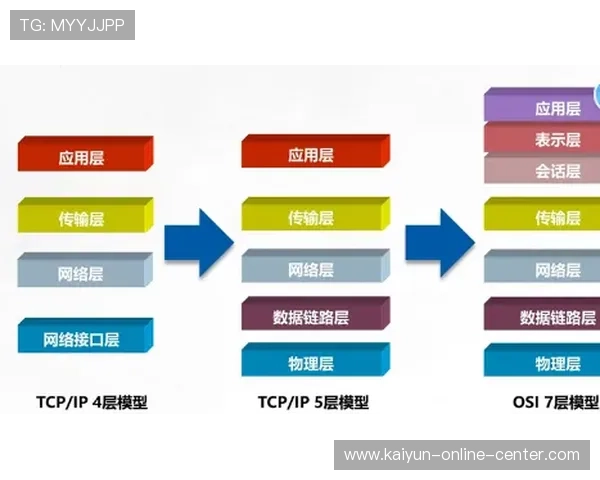 TG: MYYJJPP

应用层

传输层

网络层

网络接口层

TCP/IP 4层模型

应用层

传输层

网络层

数据链路层

物理层

TCP/IP 5层模型

应用层

表示层

会话层

传输层

网络层

数据链路层

物理层

OSI 7层模型

www.kaiyun-online-center.com